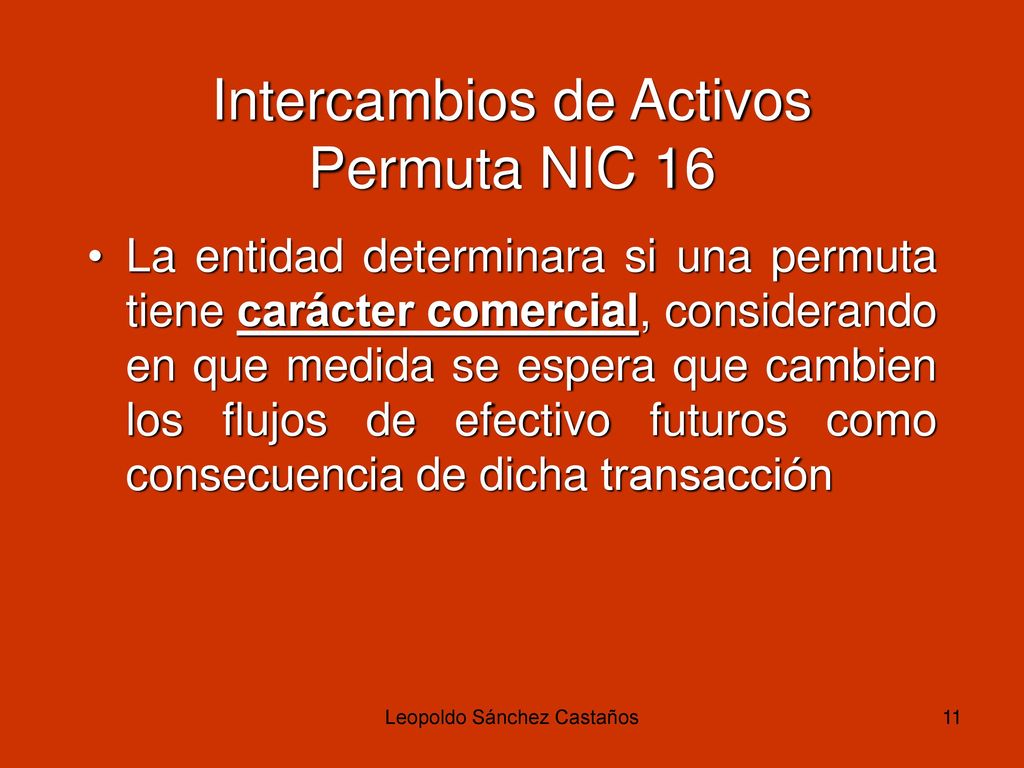 Intercambios de Activos
Permuta NIC 16

• La entidad determinara si una permuta tiene carácter comercial, considerando en que medida se espera que cambien los flujos de efectivo futuros como consecuencia de dicha transacción

Leopoldo Sánchez Castaños

11